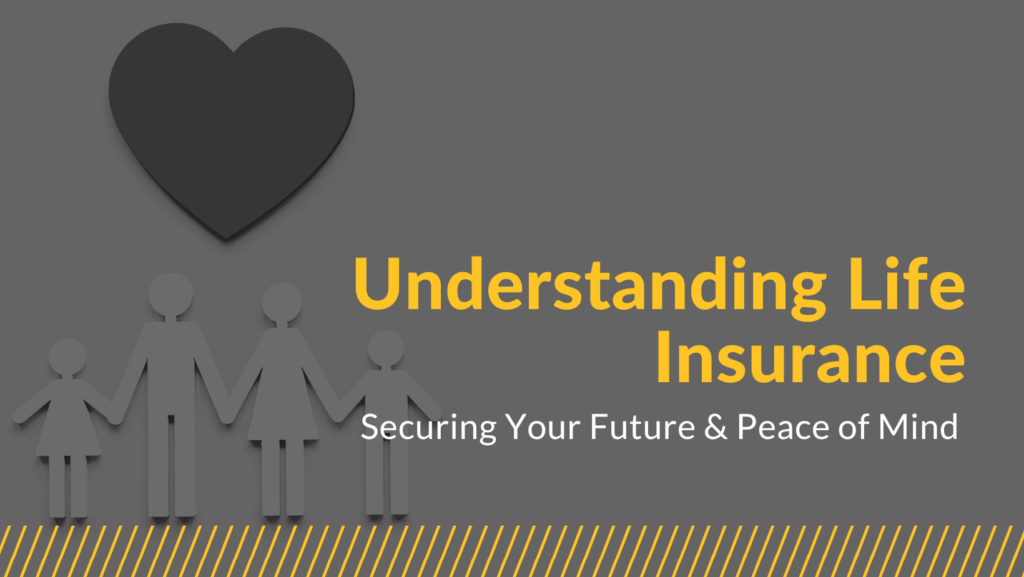 Understanding Life Insurance

Securing Your Future & Peace of Mind